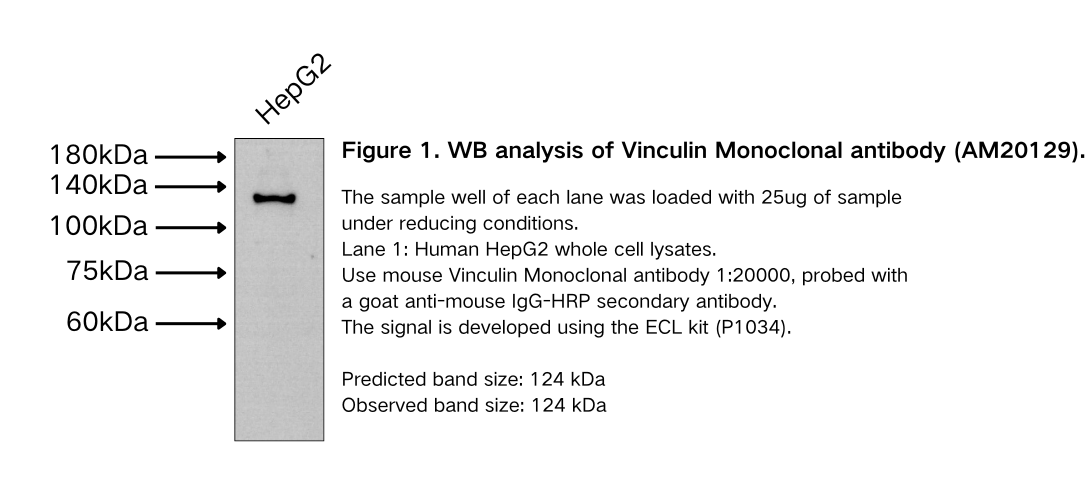 HepG2

180kDa
140kDa
100kDa
75kDa
60kDa

Figure 1. WB analysis of Vinculin Monoclonal antibody (AM20129).

The sample well of each lane was loaded with 25ug of sample under reducing conditions.
Lane 1: Human HepG2 whole cell lysates.
Use mouse Vinculin Monoclonal antibody 1:20000, probed with a goat anti-mouse IgG-HRP secondary antibody.
The signal is developed using the ECL kit (P1034).

Predicted band size: 124 kDa
Observed band size: 124 kDa